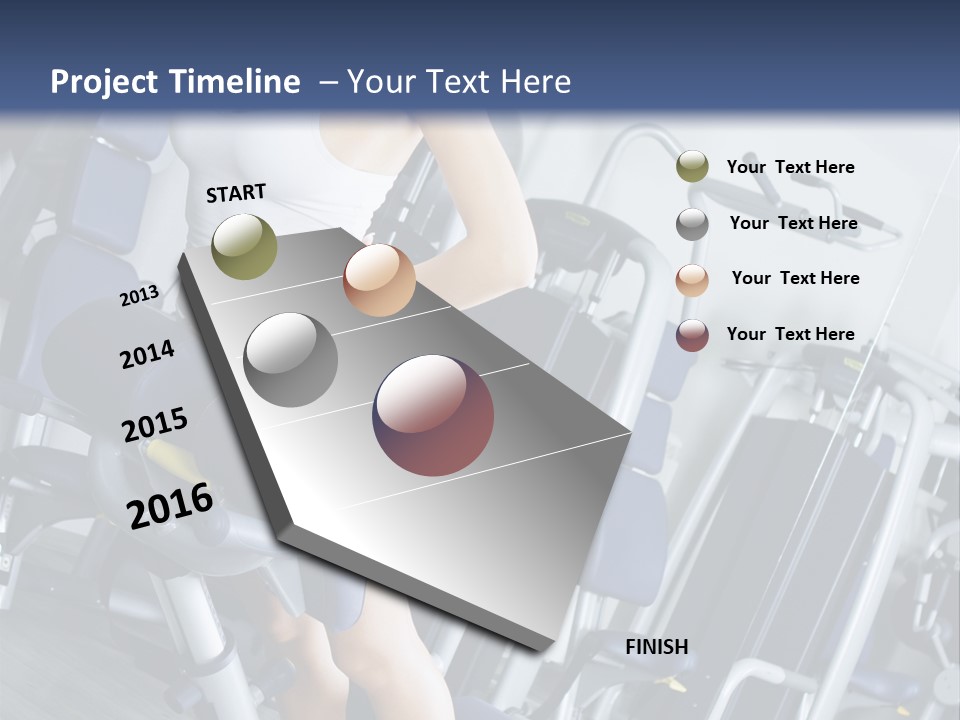 Project Timeline – Your Text Here

START

2013

2014

2015

2016

FINISH

Your Text Here

Your Text Here

Your Text Here

Your Text Here